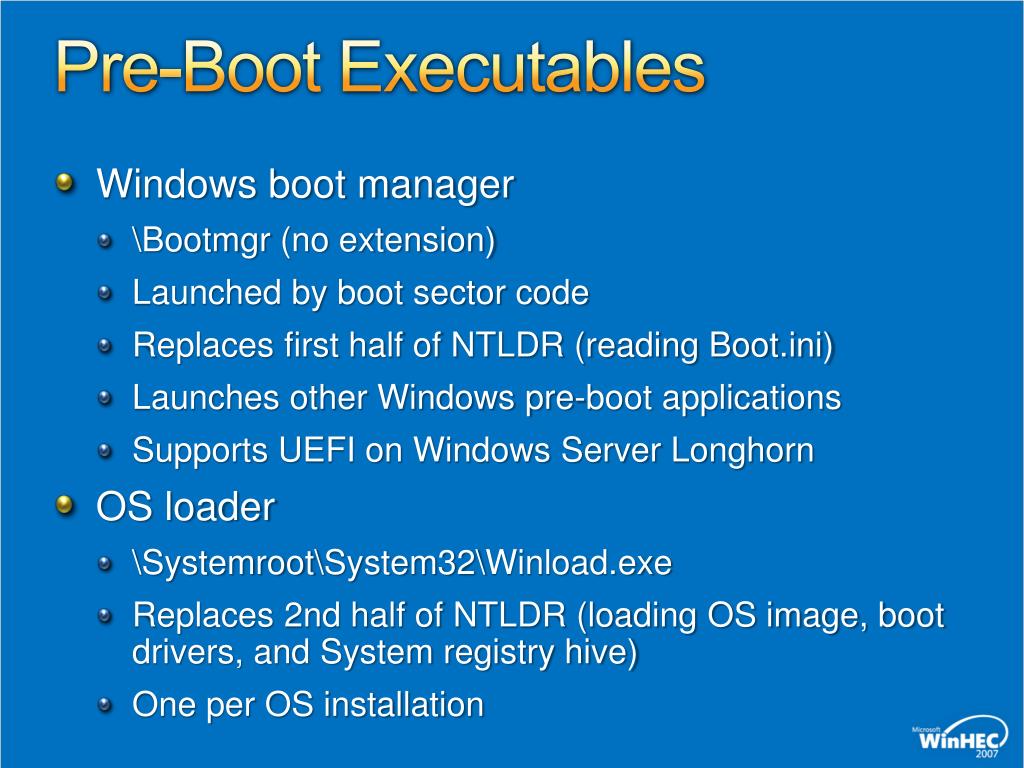 Pre-Boot Executables

Windows boot manager

\Bootmgr (no extension)

Launched by boot sector code

Replaces first half of NTLDR (reading Boot.ini)

Launches other Windows pre-boot applications

Supports UEFI on Windows Server Longhorn

OS loader

\Systemroot\System32\Winload.exe

Replaces 2nd half of NTLDR (loading OS image, boot drivers, and System registry hive)

One per OS installation

Microsoft WinHEC 2007